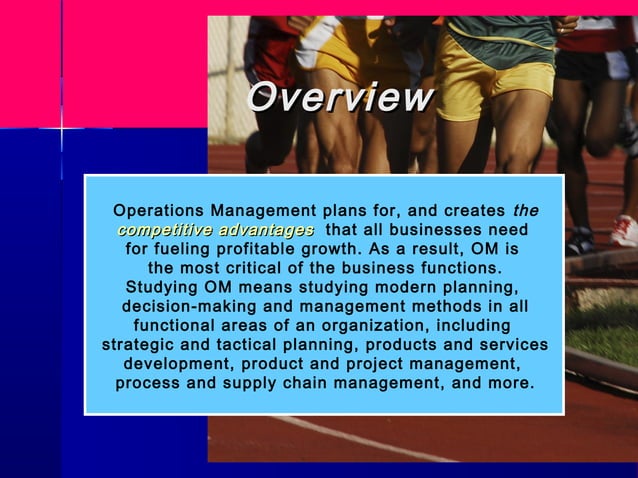 Overview

Operations Management plans for, and creates the competitive advantages that all businesses need for fueling profitable growth. As a result, OM is the most critical of the business functions. Studying OM means studying modern planning, decision-making and management methods in all functional areas of an organization, including strategic and tactical planning, products and services development, product and project management, process and supply chain management, and more.